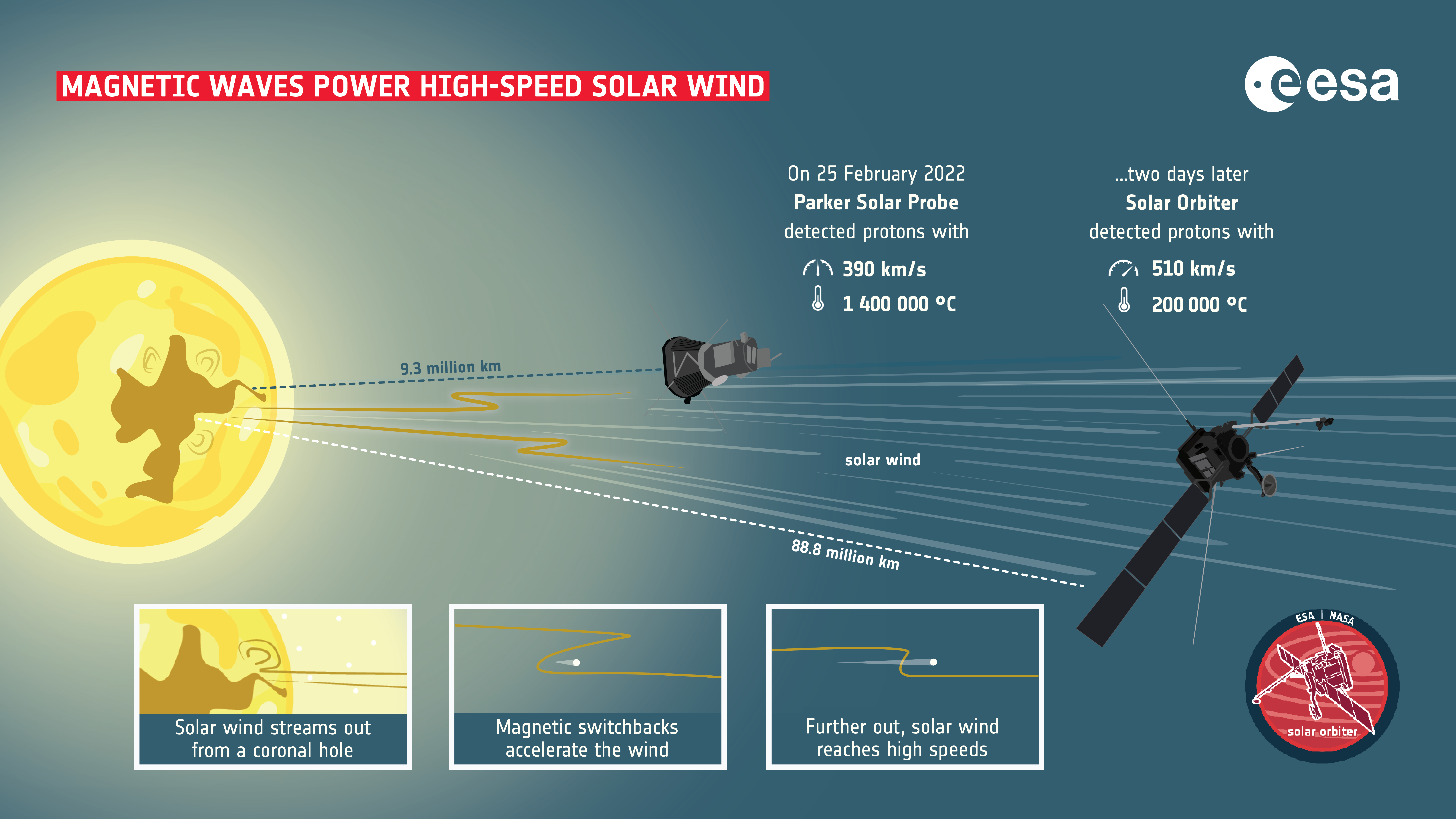 MAGNETIC WAVES POWER HIGH-SPEED SOLAR WIND

esa

On 25 February 2022
Parker Solar Probe
detected protons with

390 km/s
1 400 000 °C

...two days later
Solar Orbiter
detected protons with

510 km/s
200 000 °C

9.3 million km

solar wind

88.8 million km

Solar wind streams out from a coronal hole

Magnetic switchbacks accelerate the wind

Further out, solar wind reaches high speeds

ESA | NASA
solar orbiter